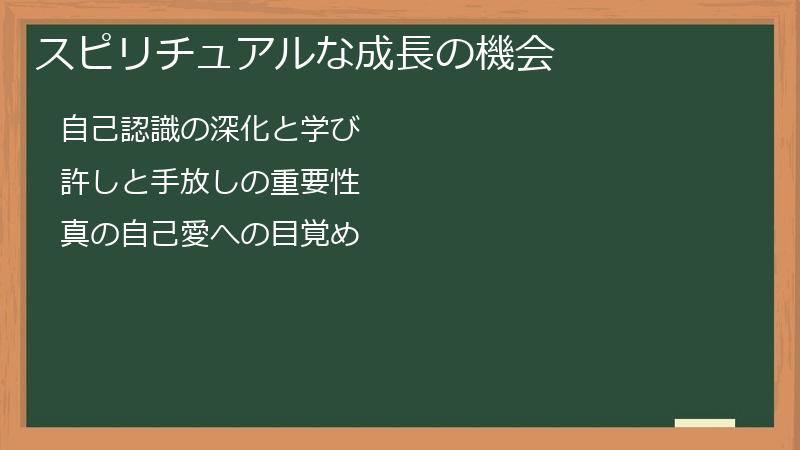 スピリチュアルな成長の機会

自己認識の深化と学び

許しと手放しの重要性

真の自己愛への目覚め